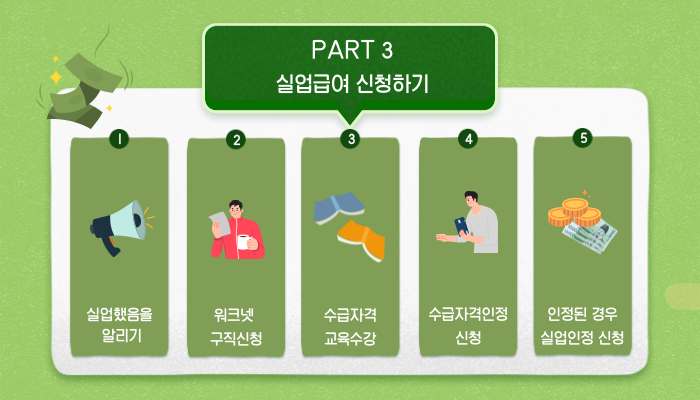 PART 3
실업급여 신청하기

1
실업했음을 알리기

2
워크넷 구직신청

3
수급자격 교육수강

4
수급자격인정 신청

5
인정된 경우 실업인정 신청